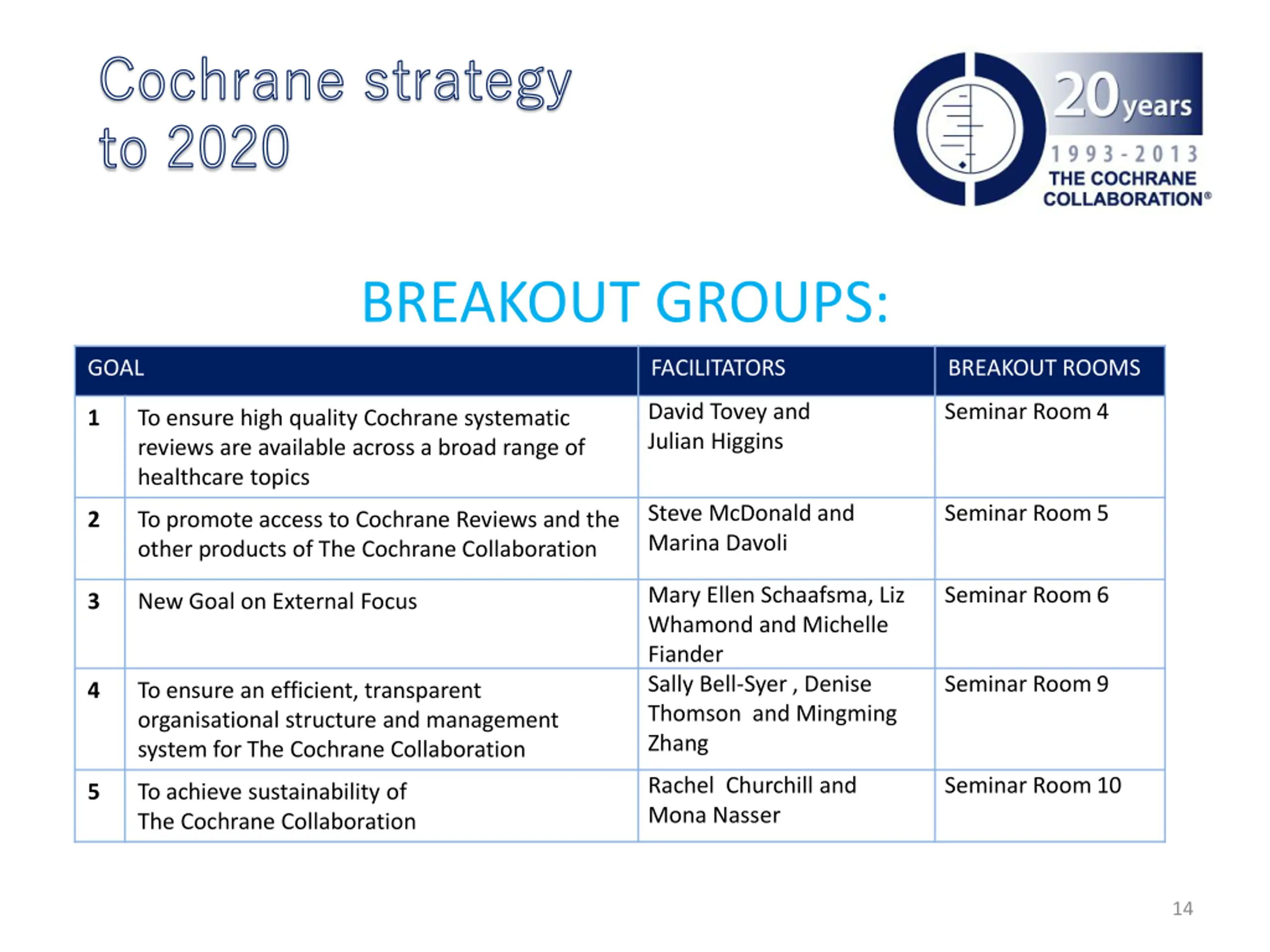 Cochrane strategy to 2020

20 years
1993-2013
THE COCHRANE COLLABORATION®

BREAKOUT GROUPS:

| GOAL | | FACILITATORS | BREAKOUT ROOMS |
|---|---|---|---|
| 1 | To ensure high quality Cochrane systematic reviews are available across a broad range of healthcare topics | David Tovey and Julian Higgins | Seminar Room 4 |
| 2 | To promote access to Cochrane Reviews and the other products of The Cochrane Collaboration | Steve McDonald and Marina Davoli | Seminar Room 5 |
| 3 | New Goal on External Focus | Mary Ellen Schaafsma, Liz Whamond and Michelle Fiander | Seminar Room 6 |
| 4 | To ensure an efficient, transparent organisational structure and management system for The Cochrane Collaboration | Sally Bell-Syer , Denise Thomson and Mingming Zhang | Seminar Room 9 |
| 5 | To achieve sustainability of The Cochrane Collaboration | Rachel Churchill and Mona Nasser | Seminar Room 10 |

14